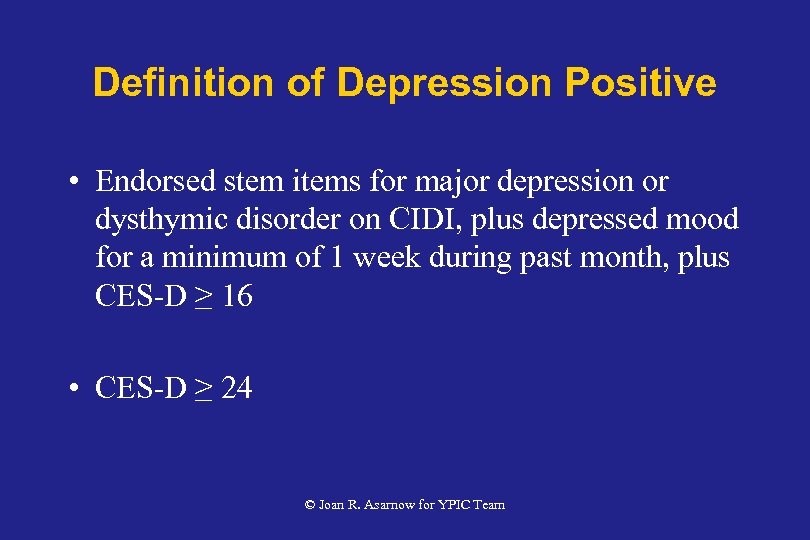 Definition of Depression Positive

• Endorsed stem items for major depression or dysthymic disorder on CIDI, plus depressed mood for a minimum of 1 week during past month, plus CES-D $\geq$ 16

• CES-D $\geq$ 24

© Joan R. Asarnow for YPIC Team